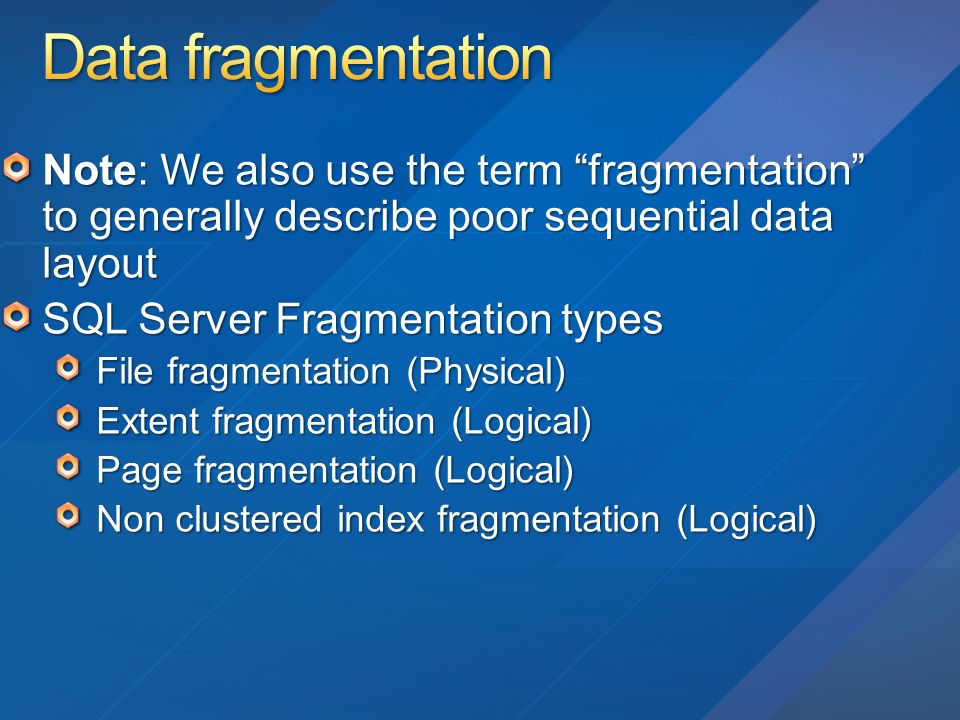 Data fragmentation

Note: We also use the term “fragmentation” to generally describe poor sequential data layout

SQL Server Fragmentation types

File fragmentation (Physical)

Extent fragmentation (Logical)

Page fragmentation (Logical)

Non clustered index fragmentation (Logical)